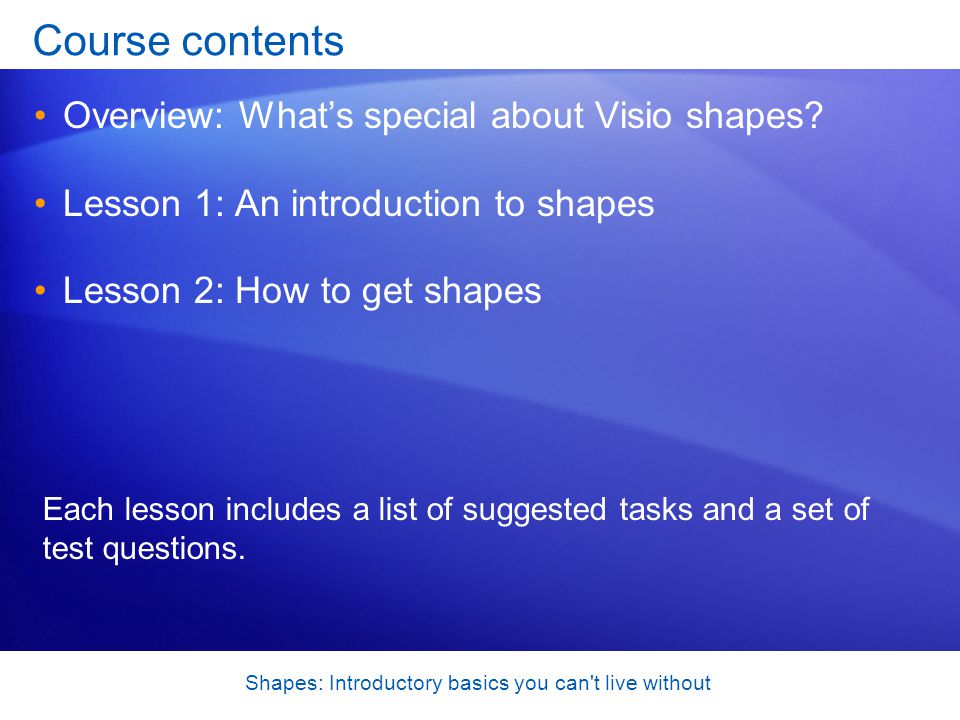 Course contents

• Overview: What’s special about Visio shapes?

• Lesson 1: An introduction to shapes

• Lesson 2: How to get shapes

Each lesson includes a list of suggested tasks and a set of test questions.

Shapes: Introductory basics you can't live without